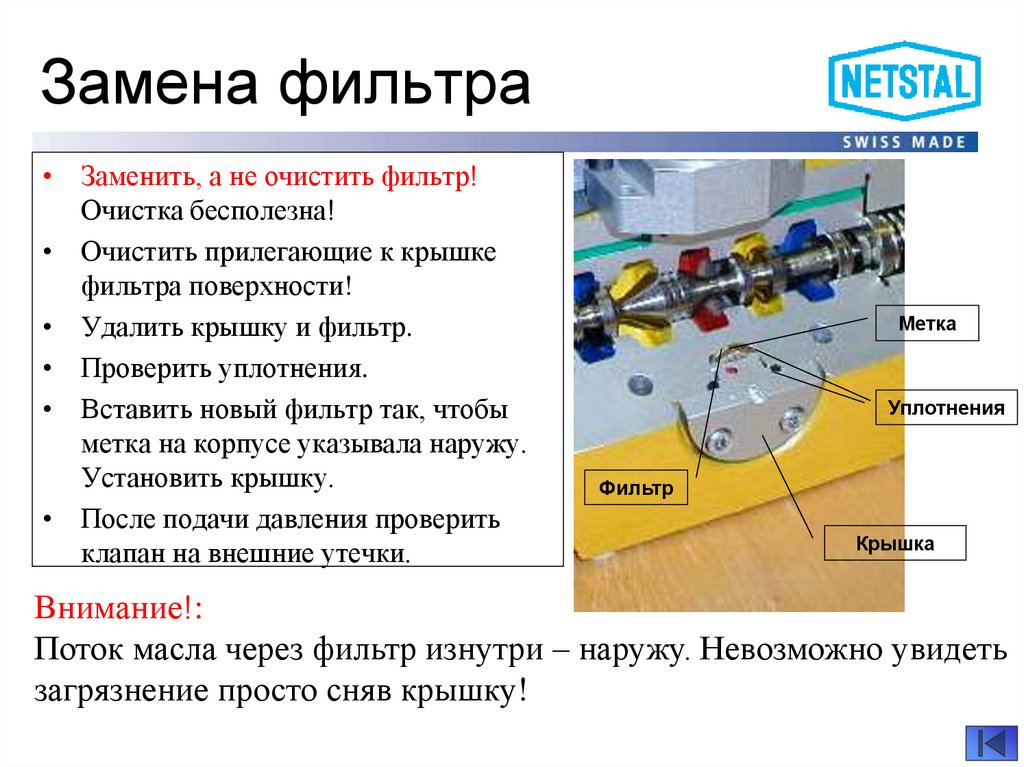 Замена фильтра

NETSTAL

SWISS MADE

• Заменить, а не очистить фильтр! Очистка бесполезна!
• Очистить прилегающие к крышке фильтра поверхности!
• Удалить крышку и фильтр.
• Проверить уплотнения.
• Вставить новый фильтр так, чтобы метка на корпусе указывала наружу. Установить крышку.
• После подачи давления проверить клапан на внешние утечки.

Метка

Уплотнения

Фильтр

Крышка

Внимание!:
Поток масла через фильтр изнутри – наружу. Невозможно увидеть загрязнение просто сняв крышку!